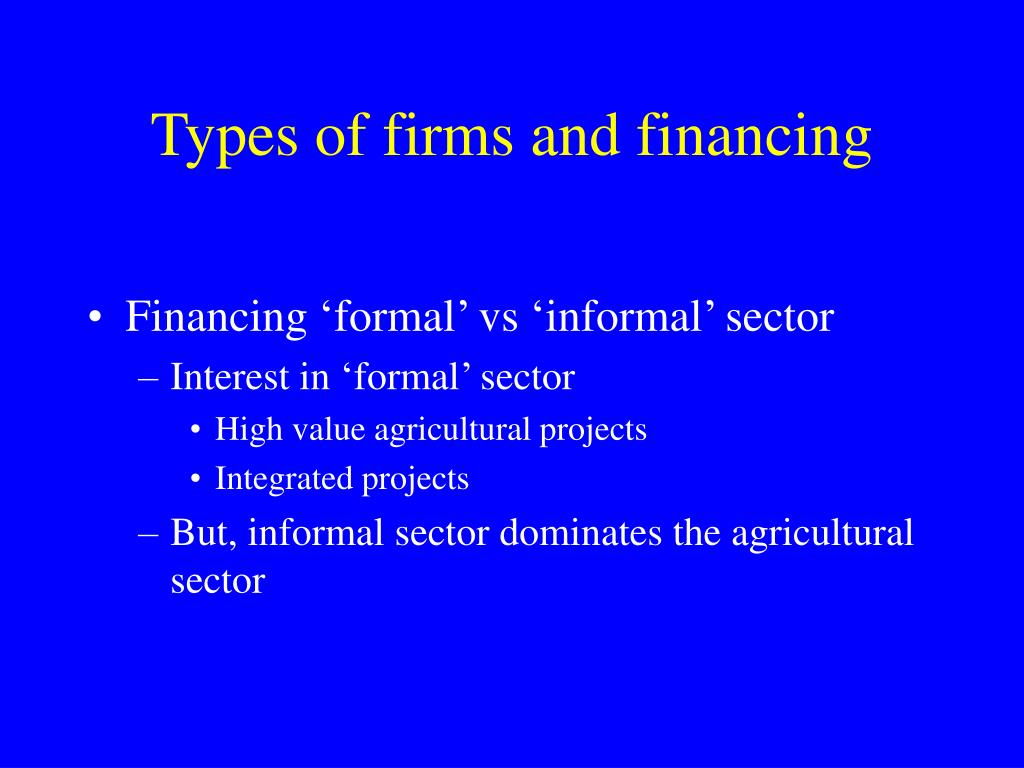 Types of firms and financing

• Financing ‘formal’ vs ‘informal’ sector
– Interest in ‘formal’ sector
• High value agricultural projects
• Integrated projects
– But, informal sector dominates the agricultural sector